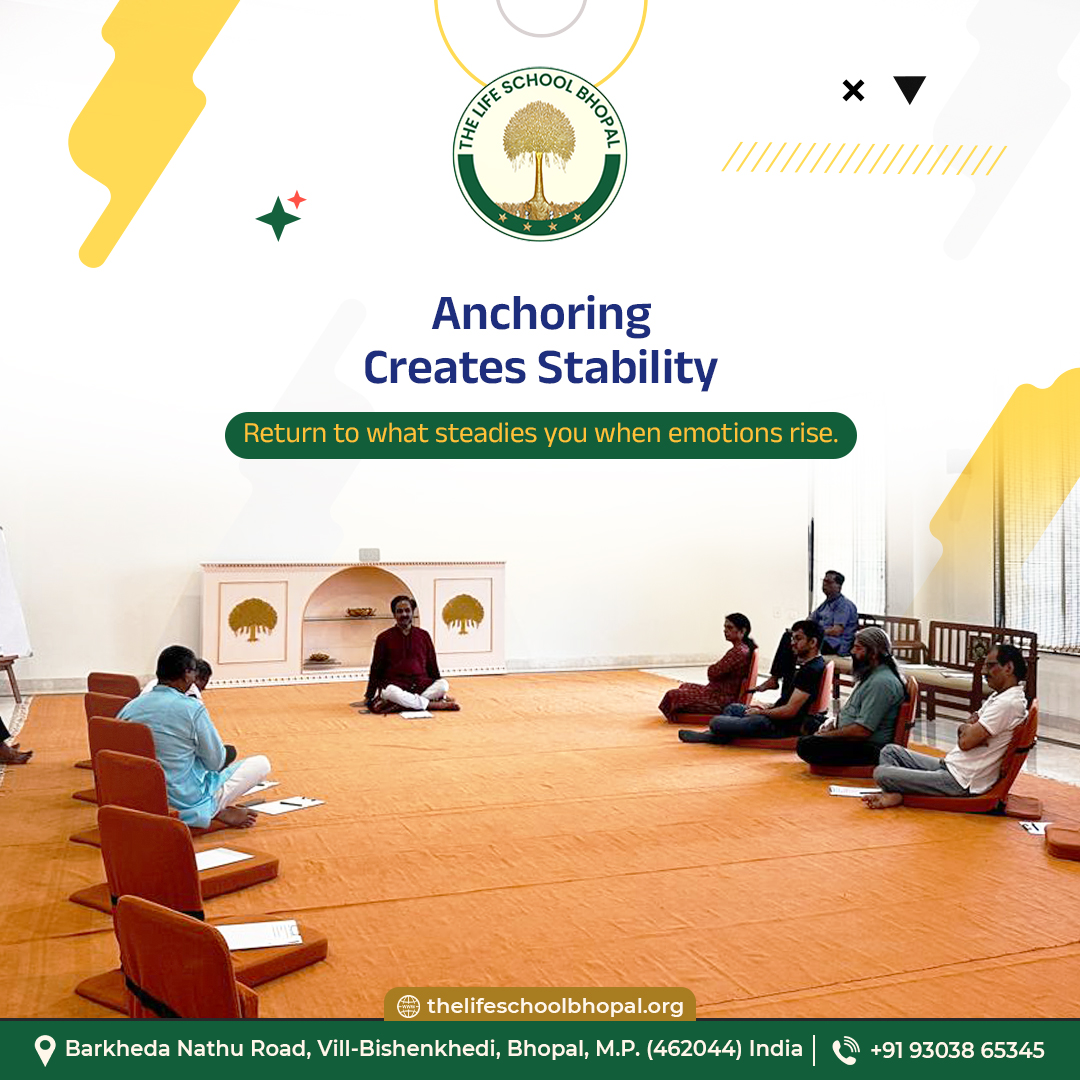 THE LIFE SCHOOL BHOPAL

Anchoring Creates Stability

Return to what steadies you when emotions rise.

thelifeschoolbhopal.org

Barkheda Nathu Road, Vill-Bishenkhedi, Bhopal, M.P. (462044) India | +91 93038 65345